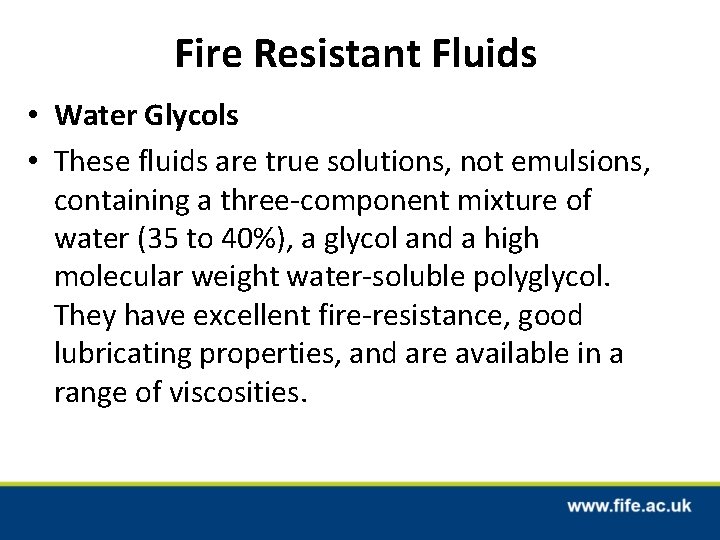 Fire Resistant Fluids

• Water Glycols

• These fluids are true solutions, not emulsions, containing a three-component mixture of water (35 to 40%), a glycol and a high molecular weight water-soluble polyglycol. They have excellent fire-resistance, good lubricating properties, and are available in a range of viscosities.

www.fife.ac.uk